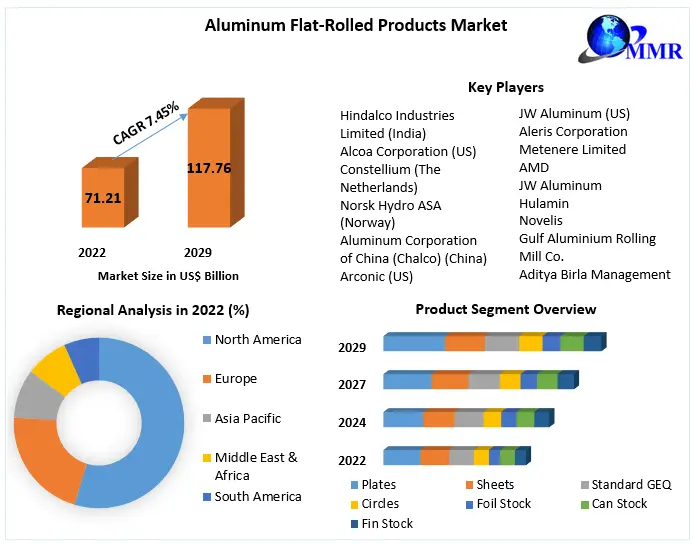 Aluminum Flat-Rolled Products Market

MMR

CAGR 7.45%

71.21

117.76

2022

2029

Market Size in US$ Billion

Key Players

Hindalco Industries Limited (India)
Alcoa Corporation (US)
Constellium (The Netherlands)
Norsk Hydro ASA (Norway)
Aluminum Corporation of China (Chalco) (China)
Arconic (US)

JW Aluminum (US)
Aleris Corporation
Metenere Limited
AMD
JW Aluminum
Hulamin
Novelis
Gulf Aluminium Rolling Mill Co.
Aditya Birla Management

Regional Analysis in 2022 (%)

North America
Europe
Asia Pacific
Middle East & Africa
South America

Product Segment Overview

2029
2027
2024
2022

Plates
Sheets
Standard GEQ
Circles
Foil Stock
Can Stock
Fin Stock